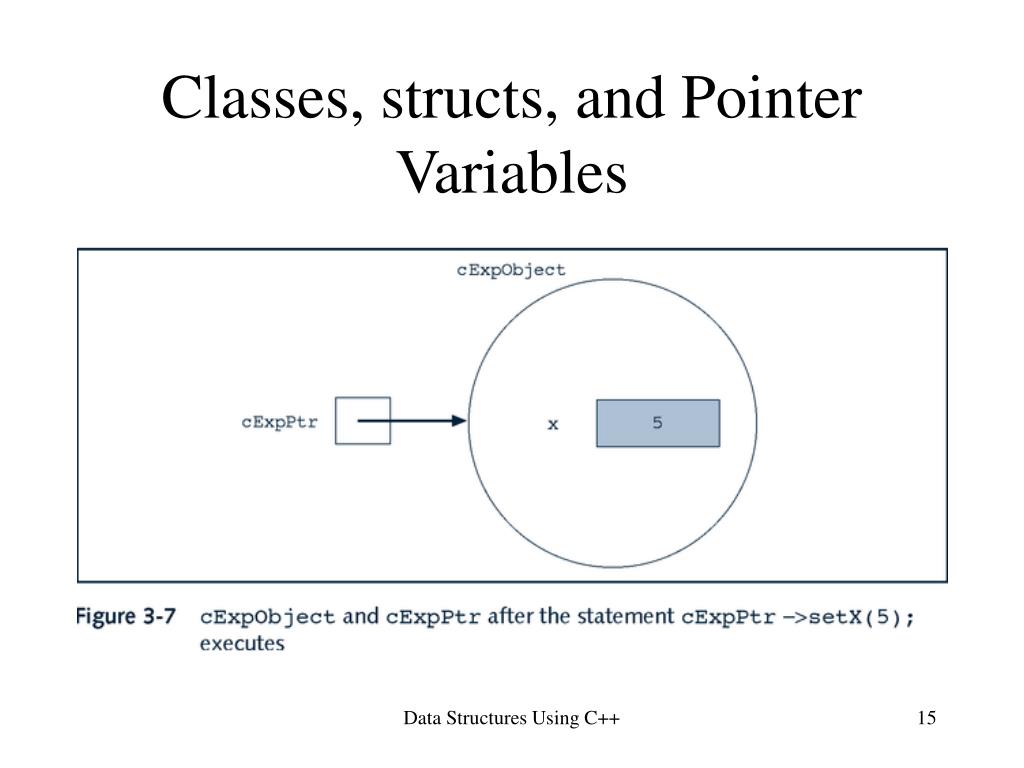 Classes, structs, and Pointer Variables

cExpObject

cExpPtr

x

5

Figure 3-7 cExpObject and cExpPtr after the statement cExpPtr ->setX(5); executes

Data Structures Using C++

15